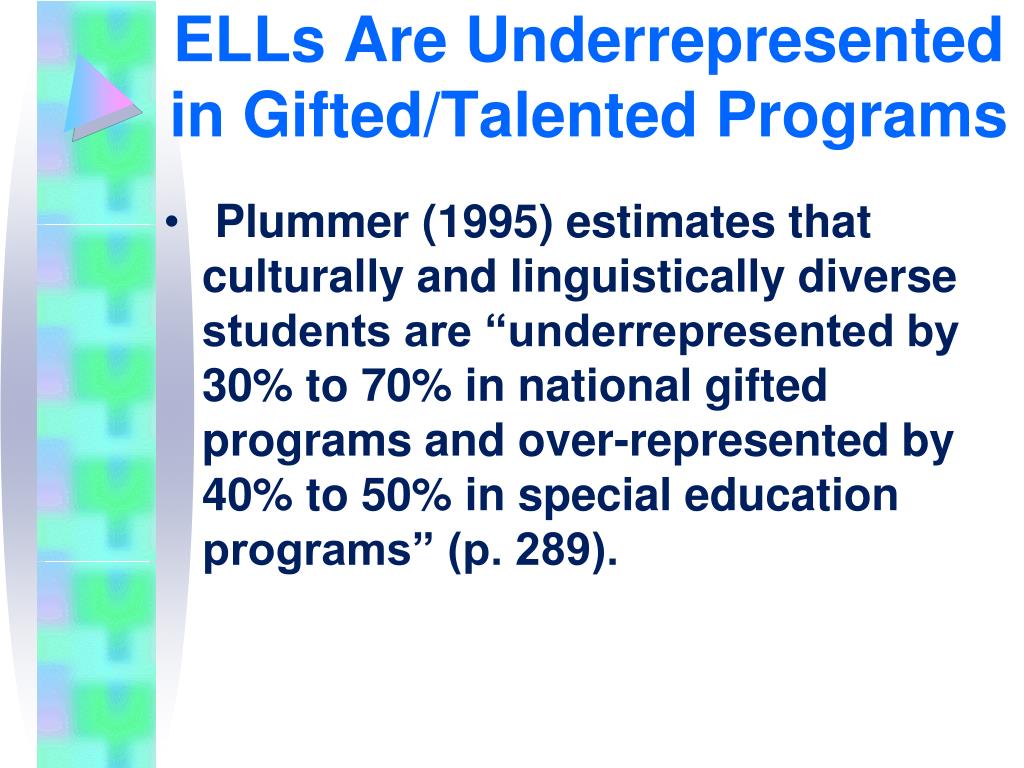 ELLs Are Underrepresented in Gifted/Talented Programs

• Plummer (1995) estimates that culturally and linguistically diverse students are “underrepresented by 30% to 70% in national gifted programs and over-represented by 40% to 50% in special education programs” (p. 289).